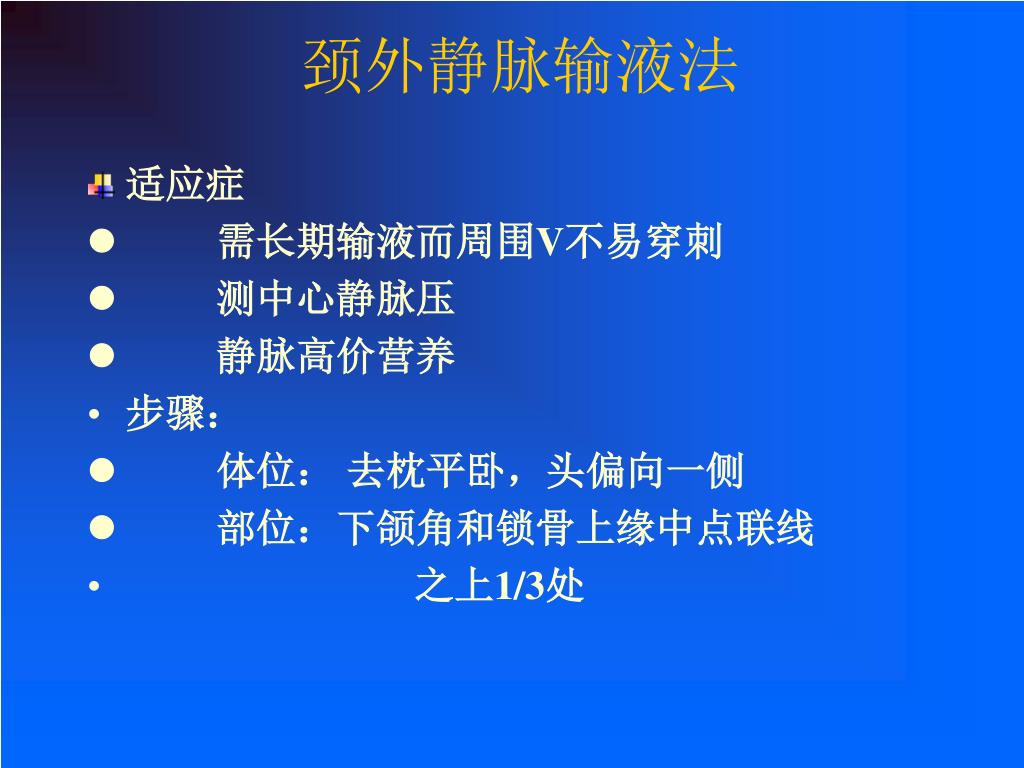 颈外静脉输液法

适应症

● 需长期输液而周围V不易穿刺

● 测中心静脉压

● 静脉高价营养

• 步骤：

● 体位： 去枕平卧，头偏向一侧

● 部位：下颌角和锁骨上缘中点联线

• 之上1/3处